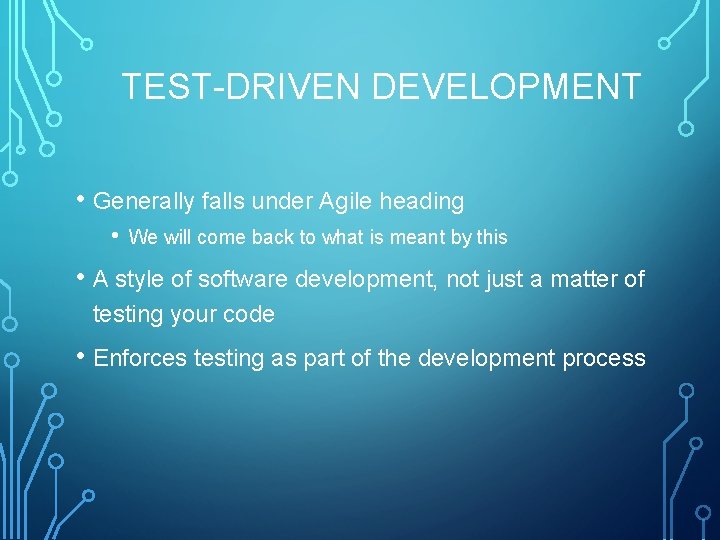 TEST-DRIVEN DEVELOPMENT

• Generally falls under Agile heading
• We will come back to what is meant by this
• A style of software development, not just a matter of testing your code
• Enforces testing as part of the development process